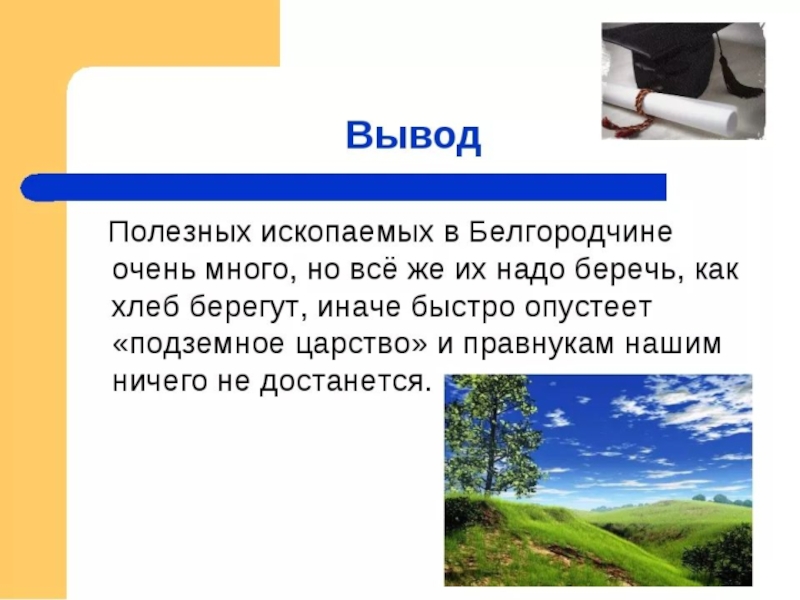 Вывод

Полезных ископаемых в Белгородчине очень много, но всё же их надо беречь, как хлеб берегут, иначе быстро опустеет «подземное царство» и правнукам нашим ничего не достанется.